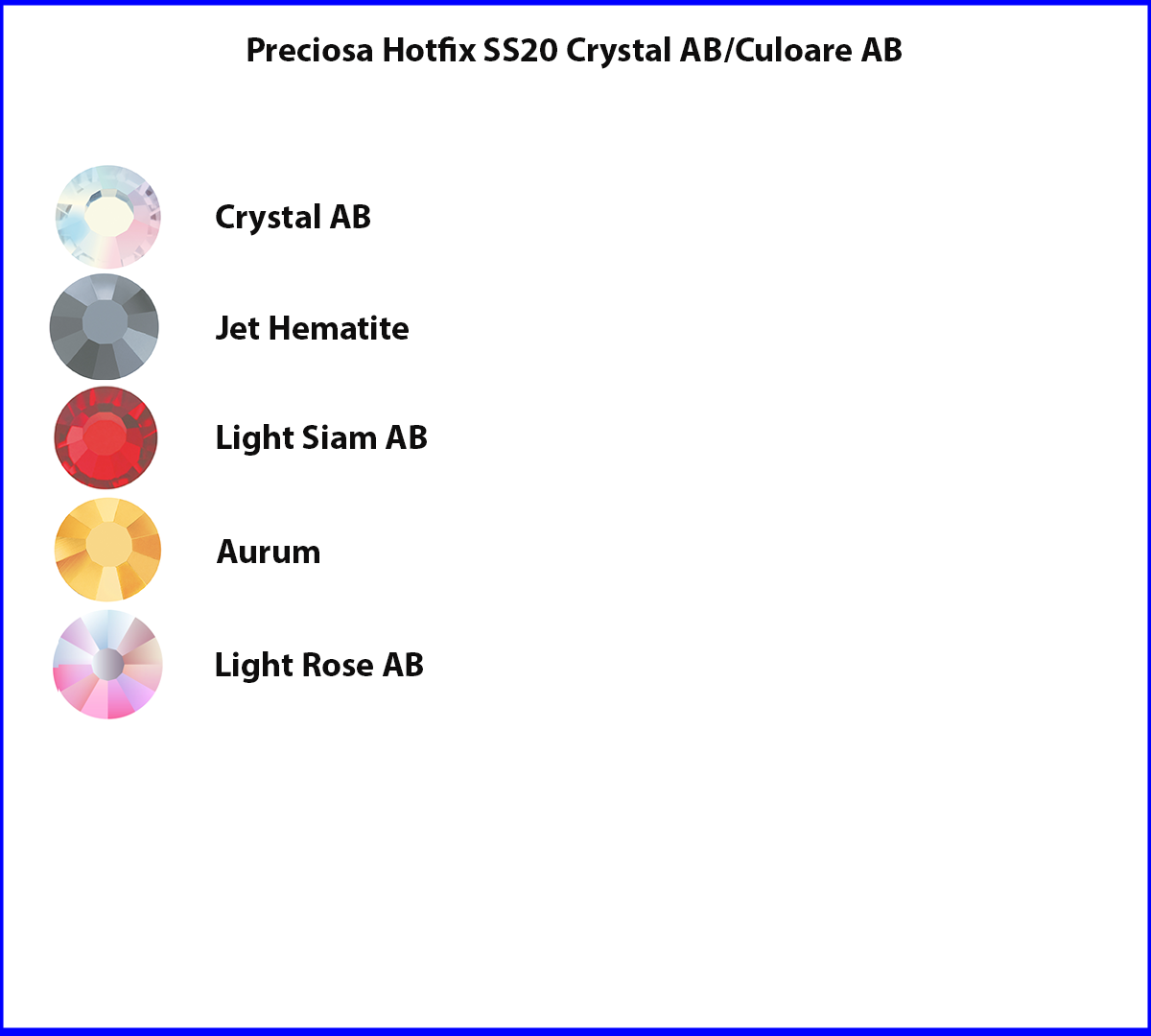 Preciosa Hotfix SS20 Crystal AB/Culoare AB

Crystal AB

Jet Hematite

Light Siam AB

Aurum

Light Rose AB